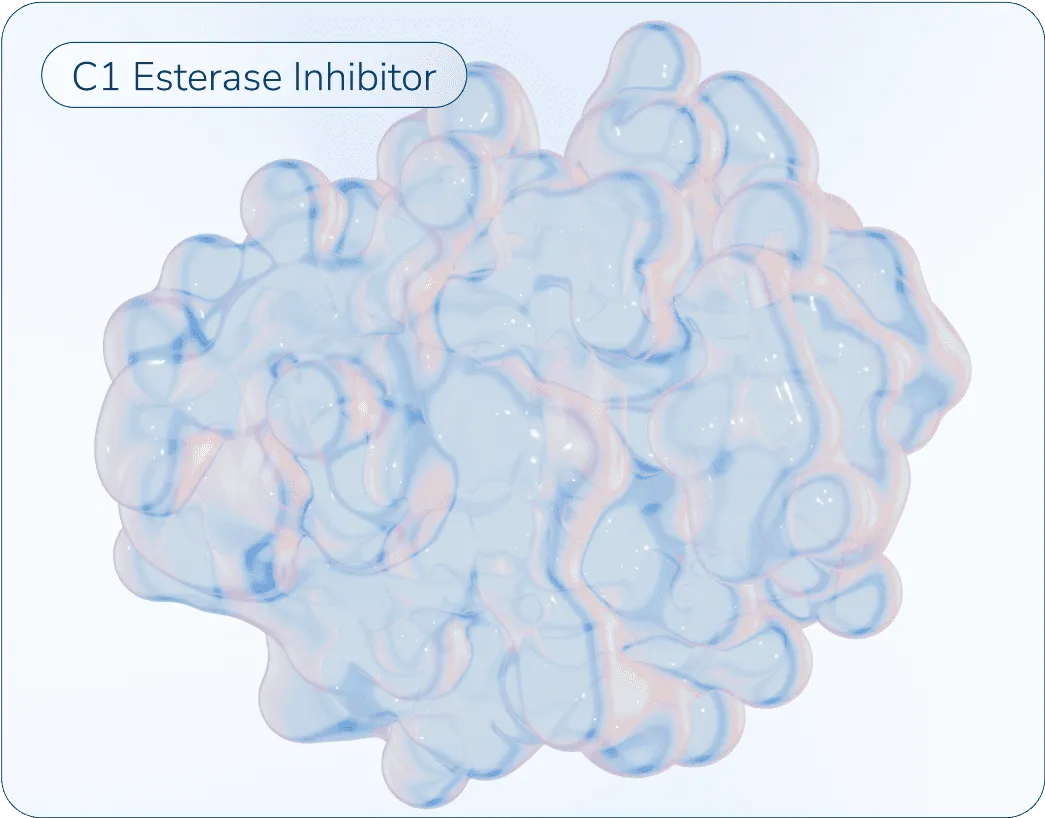 C1 Esterase Inhibitor